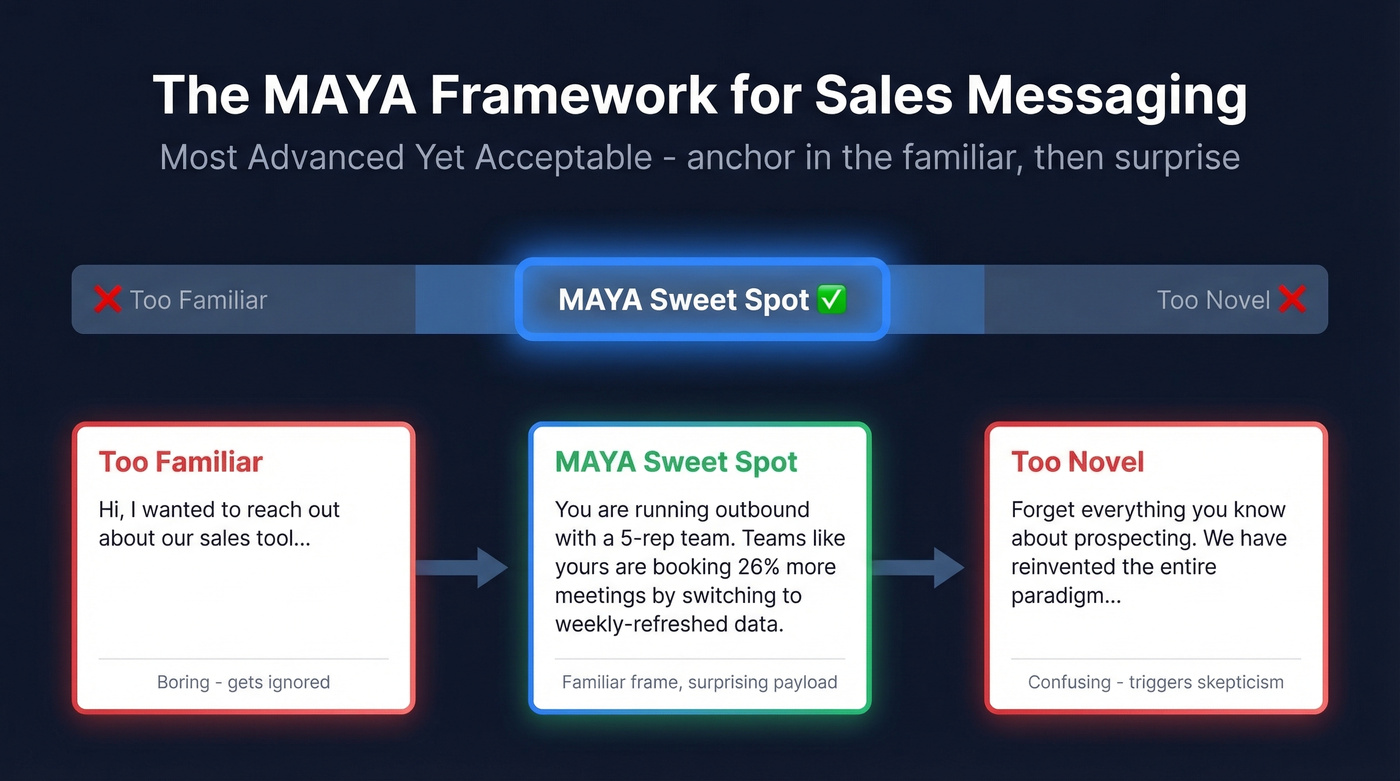 The MAYA Framework for Sales Messaging

Most Advanced Yet Acceptable - anchor in the familiar, then surprise

❌ Too Familiar

MAYA Sweet Spot ✅

Too Novel ❌

Too Familiar

Hi, I wanted to reach out about our sales tool...

Boring - gets ignored

MAYA Sweet Spot

You are running outbound with a 5-rep team. Teams like yours are booking 26% more meetings by switching to weekly-refreshed data.

Familiar frame, surprising payload

Too Novel

Forget everything you know about prospecting. We have reinvented the entire paradigm...

Confusing - triggers skepticism